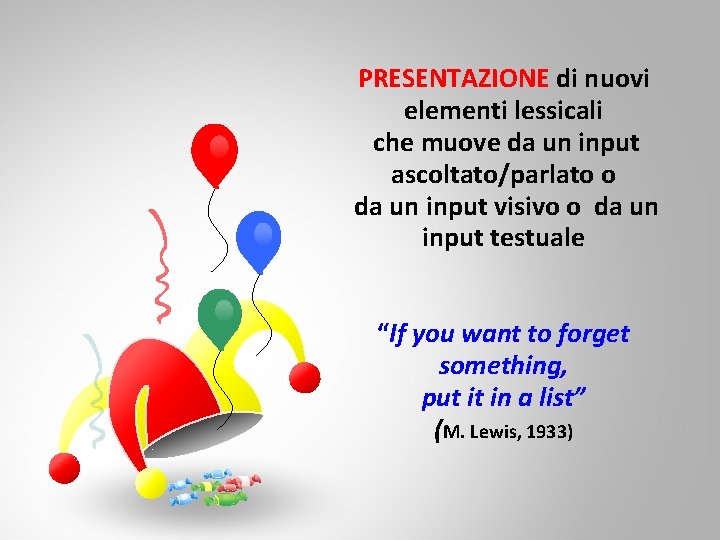 PRESENTAZIONE di nuovi elementi lessicali che muove da un input ascoltato/parlato o da un input visivo o da un input testuale

“If you want to forget something, put it in a list”
(M. Lewis, 1933)